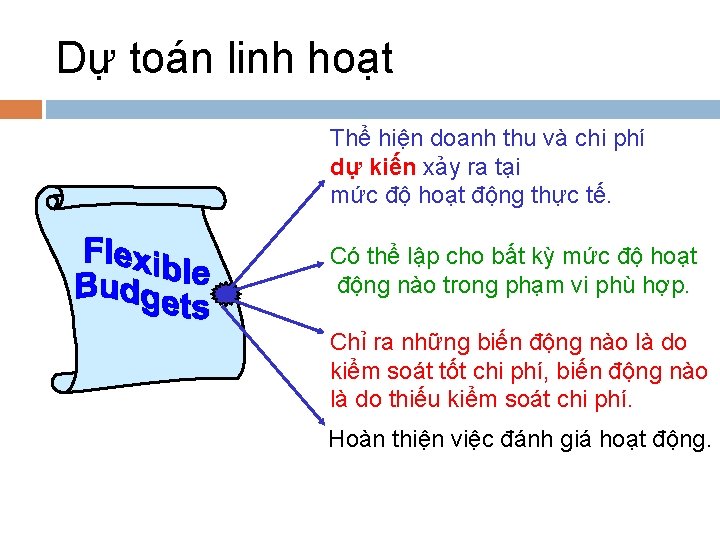 Dự toán linh hoạt

Flexible Budgets

Thể hiện doanh thu và chi phí dự kiến xảy ra tại mức độ hoạt động thực tế.

Có thể lập cho bất kỳ mức độ hoạt động nào trong phạm vi phù hợp.

Chỉ ra những biến động nào là do kiểm soát tốt chi phí, biến động nào là do thiếu kiểm soát chi phí.

Hoàn thiện việc đánh giá hoạt động.